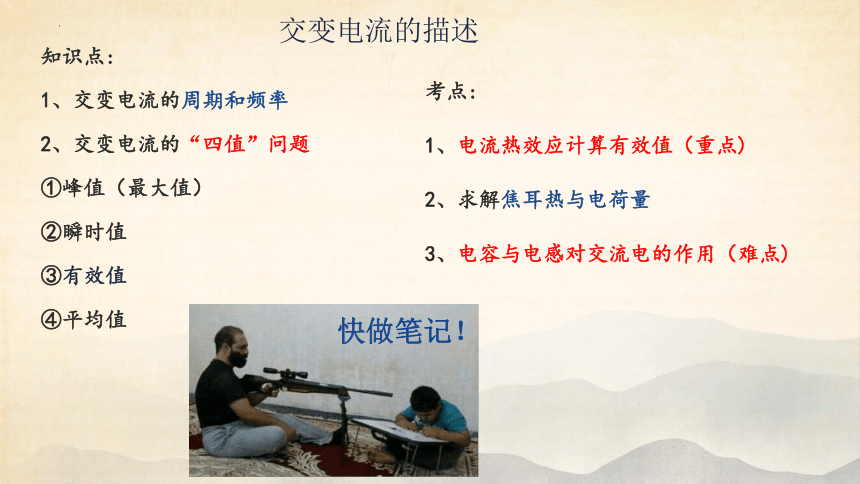 交变电流的描述

知识点：

1、交变电流的周期和频率

2、交变电流的“四值”问题

①峰值（最大值）

②瞬时值

③有效值

④平均值

考点：

1、电流热效应计算有效值（重点）

2、求解焦耳热与电荷量

3、电容与电感对交流电的作用（难点）

快做笔记！